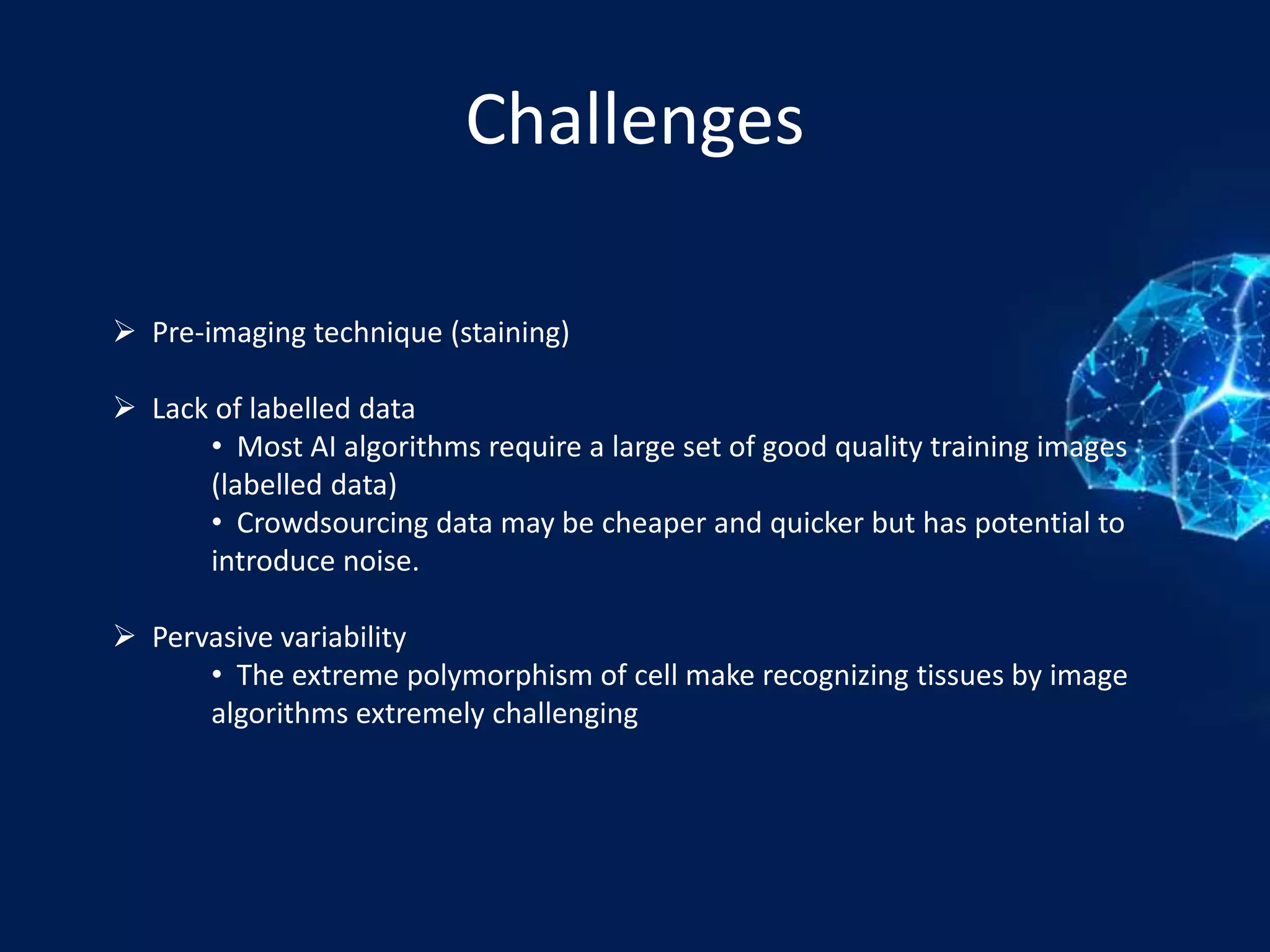 Challenges

➢ Pre-imaging technique (staining)

➢ Lack of labelled data

• Most AI algorithms require a large set of good quality training images (labelled data)

• Crowdsourcing data may be cheaper and quicker but has potential to introduce noise.

➢ Pervasive variability

• The extreme polymorphism of cell make recognizing tissues by image algorithms extremely challenging